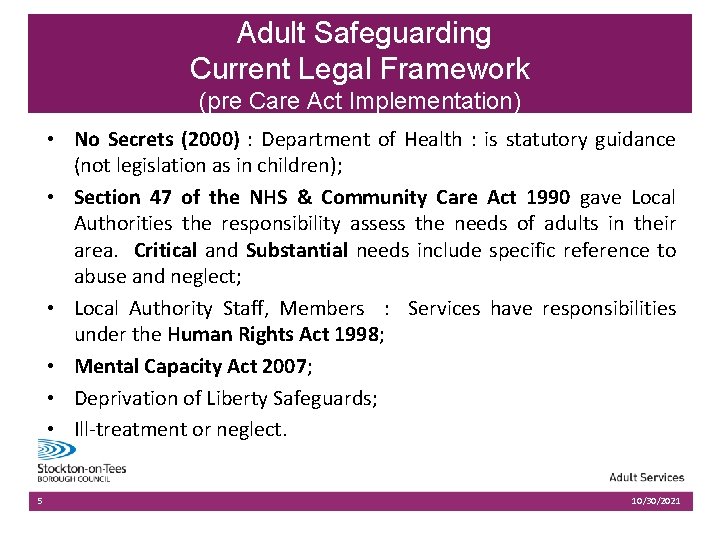 Adult Safeguarding
Current Legal Framework
(pre Care Act Implementation)

• No Secrets (2000) : Department of Health : is statutory guidance (not legislation as in children);

• Section 47 of the NHS & Community Care Act 1990 gave Local Authorities the responsibility assess the needs of adults in their area. Critical and Substantial needs include specific reference to abuse and neglect;

• Local Authority Staff, Members : Services have responsibilities under the Human Rights Act 1998;

• Mental Capacity Act 2007;

• Deprivation of Liberty Safeguards;

• Ill-treatment or neglect.

Stockton-on-Tees
BOROUGH COUNCIL

Adult Services

5

10/30/2021